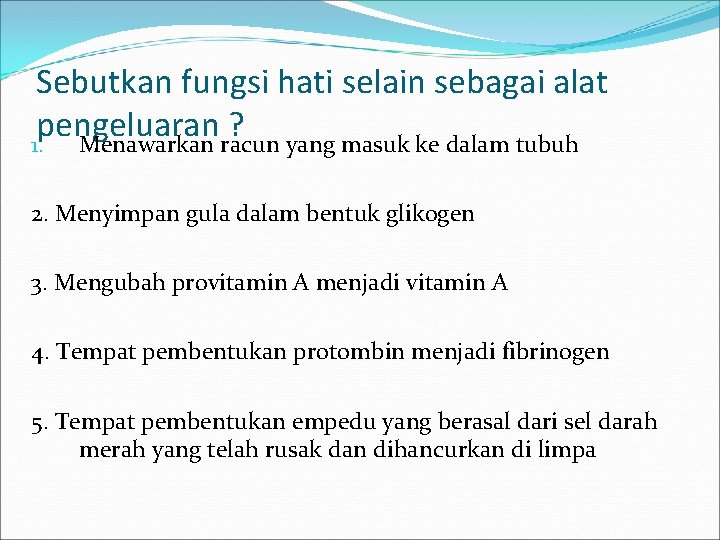 Sebutkan fungsi hati selain sebagai alat pengeluaran ?

1. Menawarkan racun yang masuk ke dalam tubuh

2. Menyimpan gula dalam bentuk glikogen

3. Mengubah provitamin A menjadi vitamin A

4. Tempat pembentukan protombin menjadi fibrinogen

5. Tempat pembentukan empedu yang berasal dari sel darah merah yang telah rusak dan dihancurkan di limpa